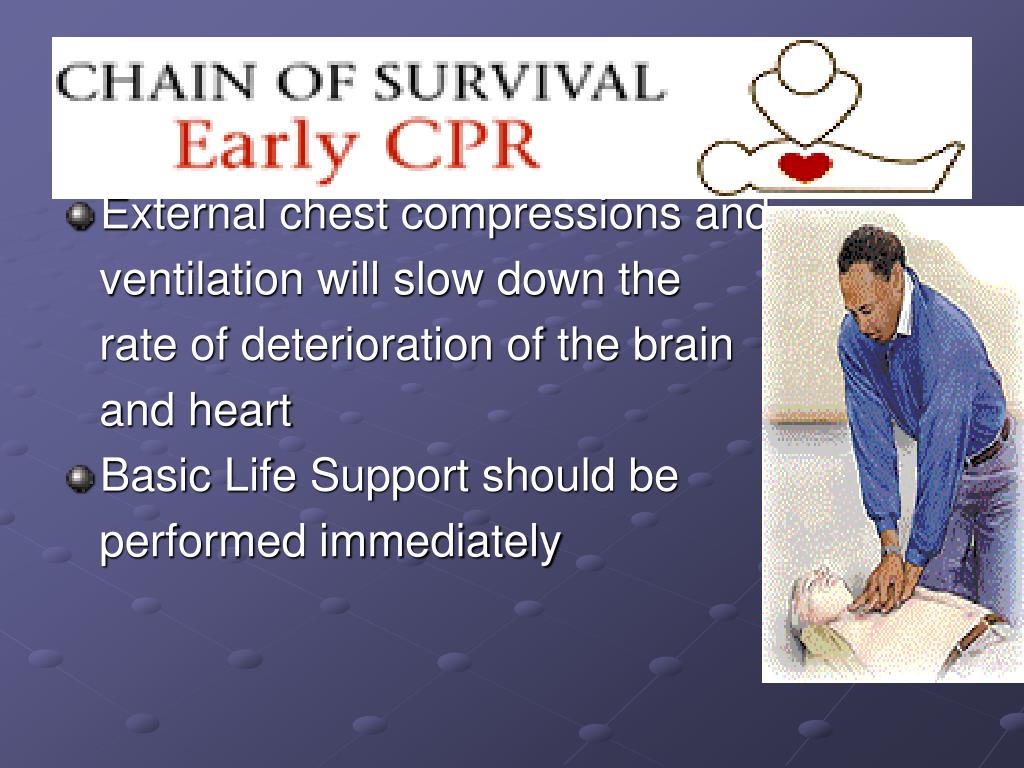 CHAIN OF SURVIVAL
Early CPR

External chest compressions and ventilation will slow down the rate of deterioration of the brain and heart

Basic Life Support should be performed immediately